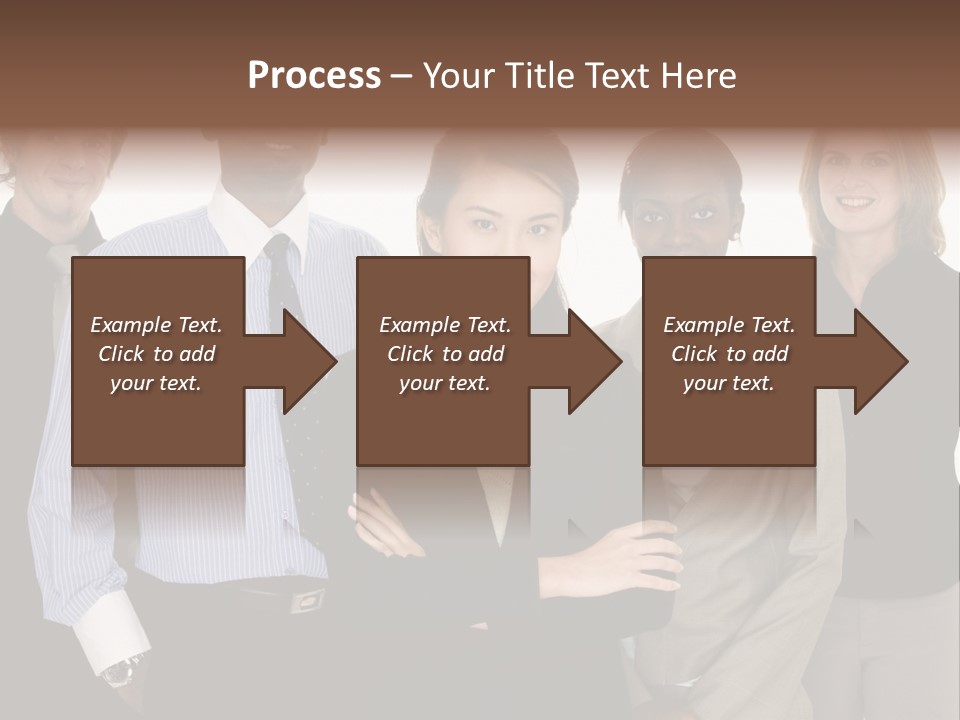 Process – Your Title Text Here

Example Text. Click to add your text.

Example Text. Click to add your text.

Example Text. Click to add your text.